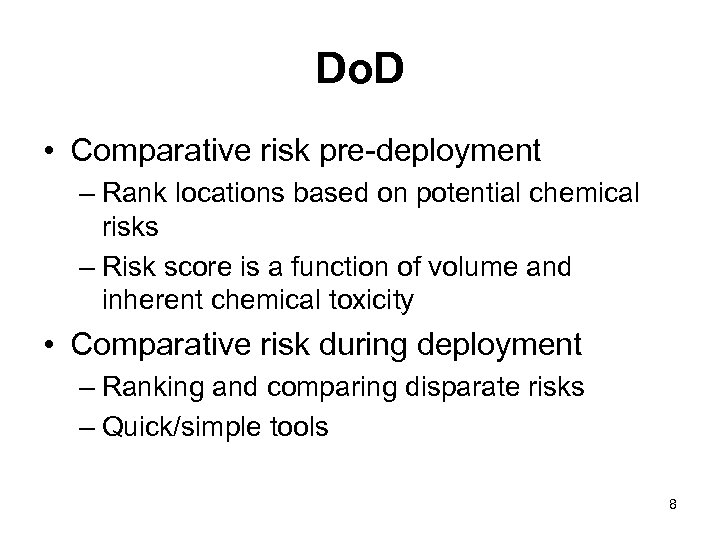 DoD

• Comparative risk pre-deployment
– Rank locations based on potential chemical risks
– Risk score is a function of volume and inherent chemical toxicity

• Comparative risk during deployment
– Ranking and comparing disparate risks
– Quick/simple tools

8